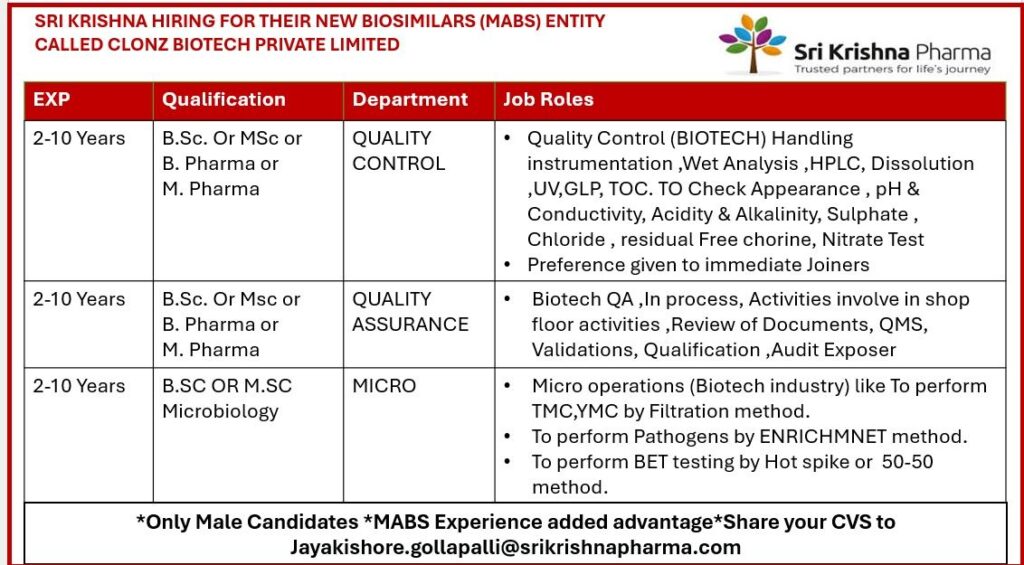 SRI KRISHNA HIRING FOR THEIR NEW BIOSIMILARS (MABS) ENTITY CALLED CLONZ BIOTECH PRIVATE LIMITED

Sri Krishna Pharma
Trusted partners for life's journey

| EXP | Qualification | Department | Job Roles |
|---|---|---|---|
| 2-10 Years | B.Sc. Or MSc or B. Pharma or M. Pharma | QUALITY CONTROL | • Quality Control (BIOTECH) Handling instrumentation ,Wet Analysis ,HPLC, Dissolution ,UV,GLP, TOC. TO Check Appearance , pH & Conductivity, Acidity & Alkalinity, Sulphate , Chloride , residual Free chorine, Nitrate Test • Preference given to immediate Joiners |
| 2-10 Years | B.Sc. Or Msc or B. Pharma or M. Pharma | QUALITY ASSURANCE | • Biotech QA ,In process, Activities involve in shop floor activities ,Review of Documents, QMS, Validations, Qualification ,Audit Exposer |
| 2-10 Years | B.SC OR M.SC Microbiology | MICRO | • Micro operations (Biotech industry) like To perform TMC,YMC by Filtration method. • To perform Pathogens by ENRICHMNET method. • To perform BET testing by Hot spike or 50-50 method. |

*Only Male Candidates *MABS Experience added advantage*Share your CVS to Jayakishore.gollapalli@srikrishnapharma.com